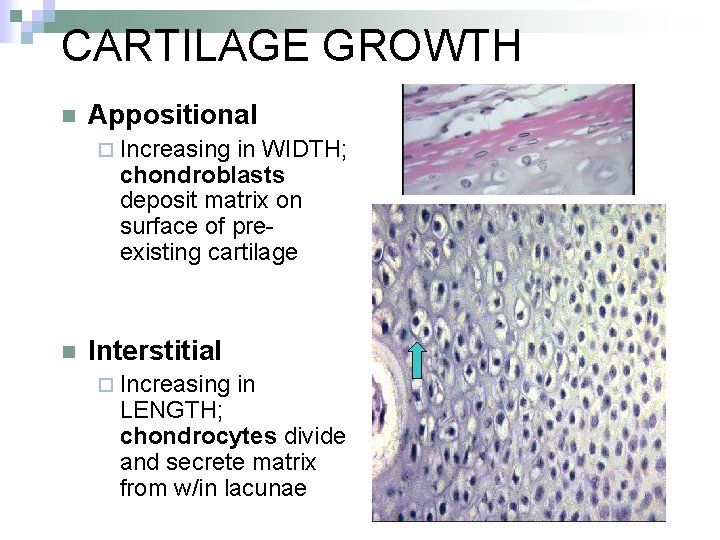 CARTILAGE GROWTH

Appositional

Increasing in WIDTH; chondroblasts deposit matrix on surface of pre-existing cartilage

Interstitial

Increasing in LENGTH; chondrocytes divide and secrete matrix from w/in lacunae